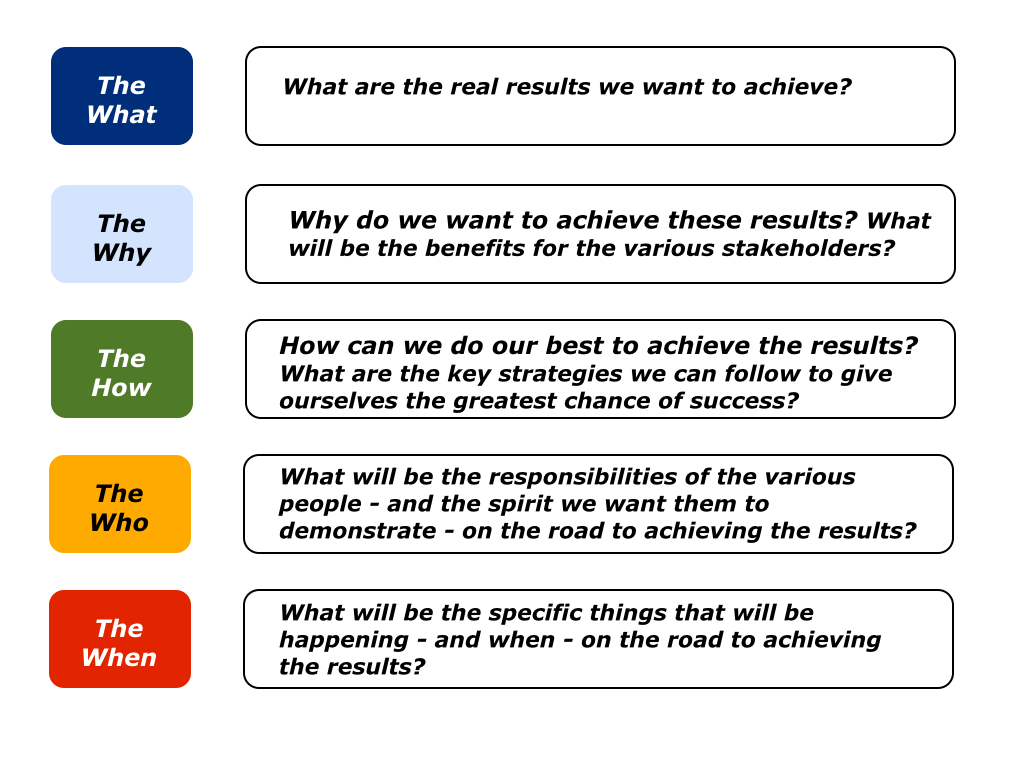 The What

What are the real results we want to achieve?

The Why

Why do we want to achieve these results? What will be the benefits for the various stakeholders?

The How

How can we do our best to achieve the results? What are the key strategies we can follow to give ourselves the greatest chance of success?

The Who

What will be the responsibilities of the various people - and the spirit we want them to demonstrate - on the road to achieving the results?

The When

What will be the specific things that will be happening - and when - on the road to achieving the results?